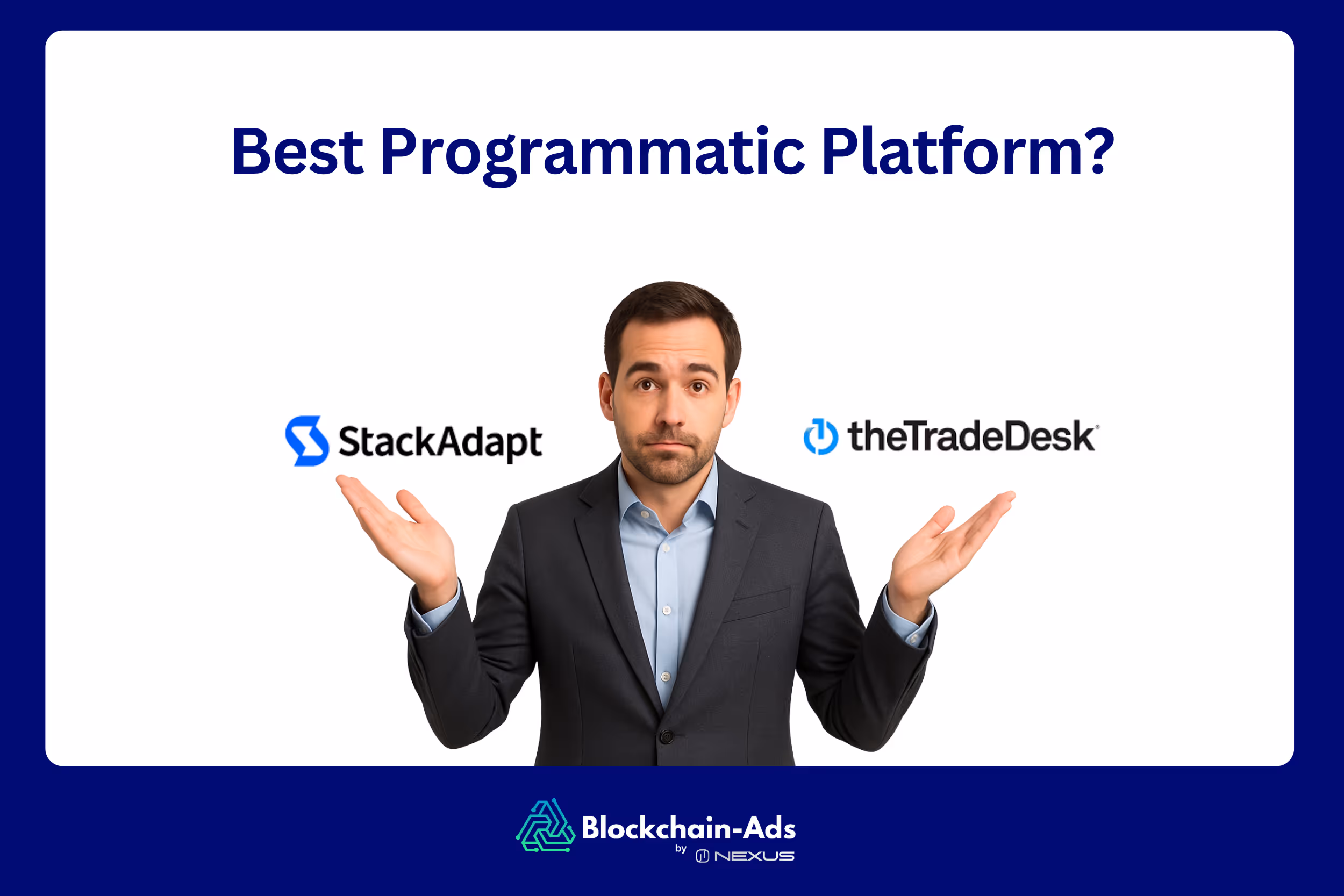 Best Programmatic Platform?

StackAdapt

theTradeDesk

Blockchain-Ads
by NEXUS